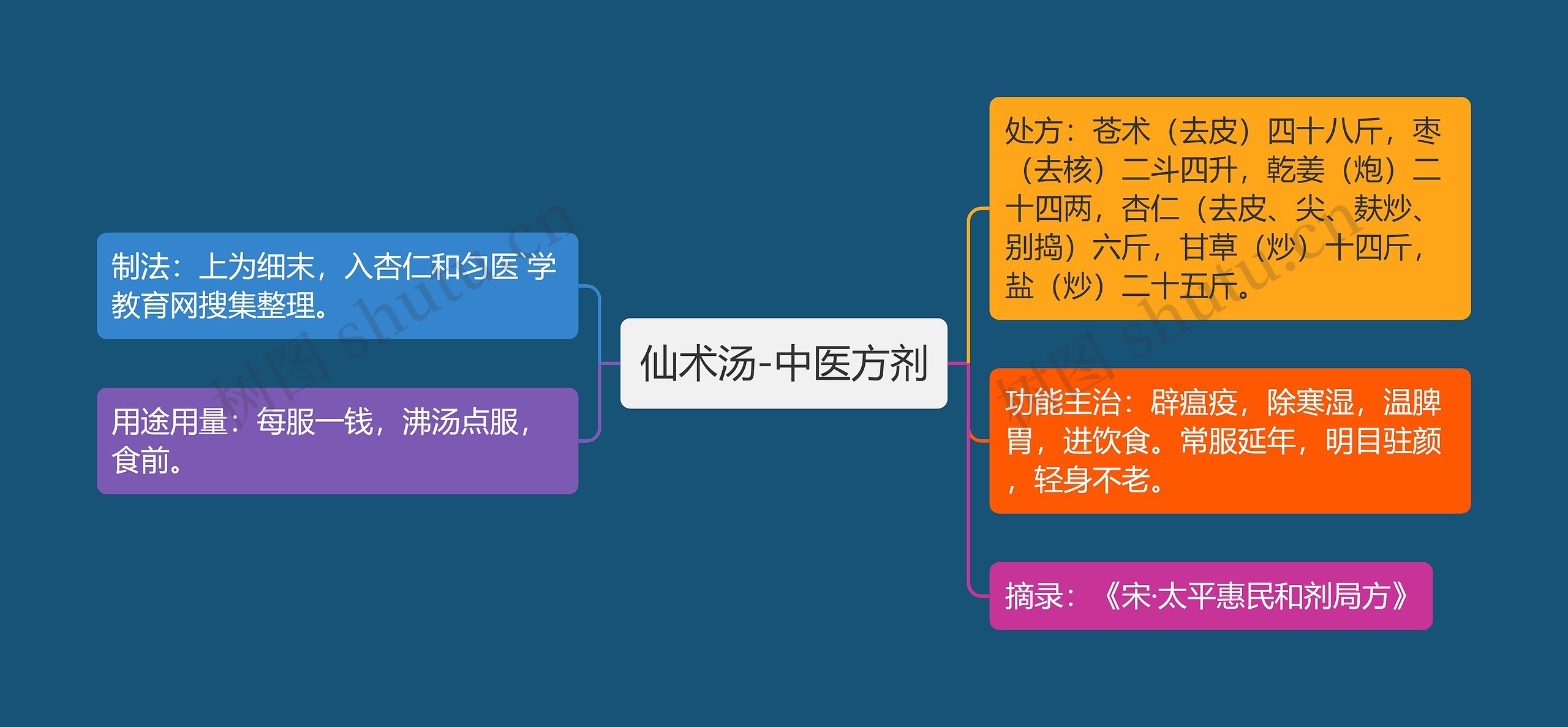 仙术汤-中医方剂

制法：上为细末，入杏仁和匀医`学教育网搜集整理。

用途用量：每服一钱，沸汤点服，食前。

处方：苍术（去皮）四十八斤，枣（去核）二斗四升，乾姜（炮）二十四两，杏仁（去皮、尖、麸炒、别捣）六斤，甘草（炒）十四斤，盐（炒）二十五斤。

功能主治：辟瘟疫，除寒湿，温脾胃，进饮食。常服延年，明目驻颜，轻身不老。

摘录：《宋·太平惠民和剂局方》

树图 shutu.cn

树图 shutu.cn